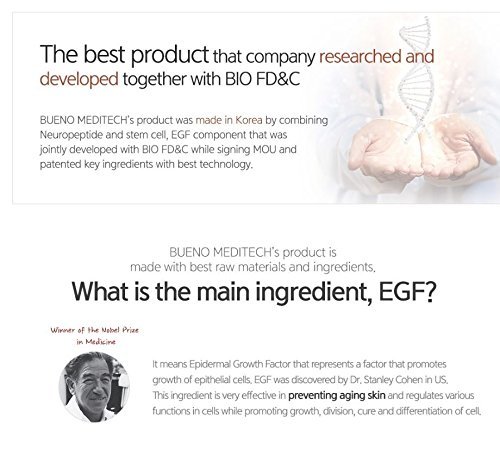 The best product that company researched and developed together with BIO FD&C

BUENO MEDITECH's product was made in Korea by combining Neuropeptide and stem cell, EGF component that was jointly developed with BIO FD&C while signing MOU and patented key ingredients with best technology.

BUENO MEDITECH's product is made with best raw materials and ingredients.

What is the main ingredient, EGF?

Winner of the Nobel Prize in Medicine

It means Epidermal Growth Factor that represents a factor that promotes growth of epithelial cells. EGF was discovered by Dr. Stanley Cohen in US. This ingredient is very effective in preventing aging skin and regulates various functions in cells while promoting growth, division, cure and differentiation of cell.